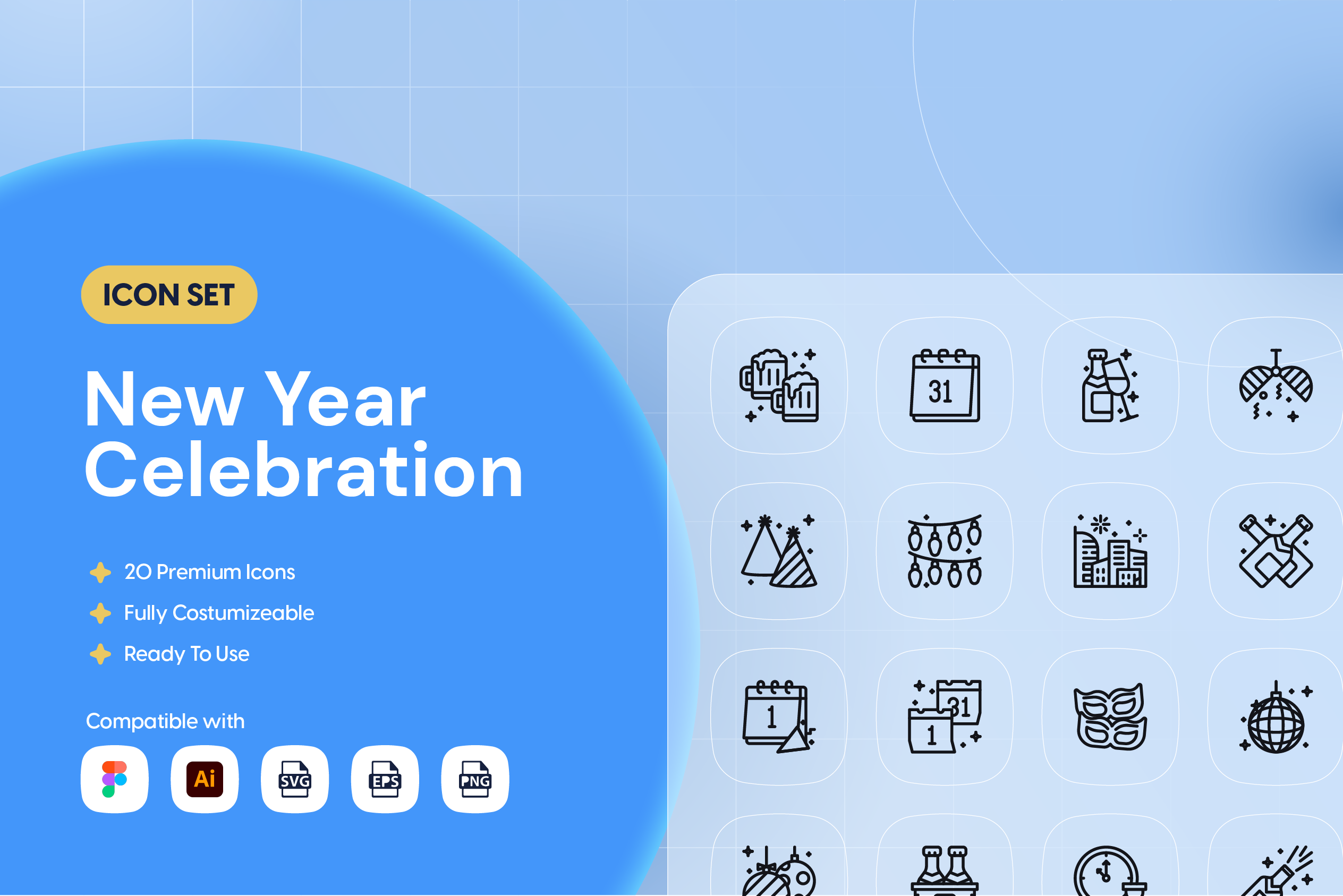 ICON SET

New Year Celebration

20 Premium Icons
Fully Costumizeable
Ready To Use

Compatible with

Ai SVG EPS PNG

31

1

31
1